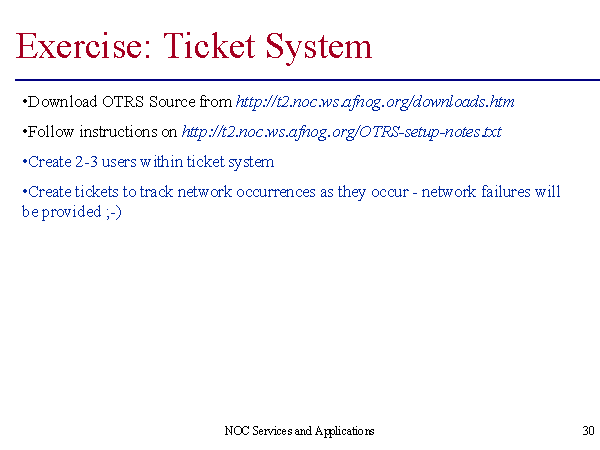 Exercise: Ticket System

•Download OTRS Source from http://t2.noc.ws.afnog.org/downloads.htm

•Follow instructions on http://t2.noc.ws.afnog.org/OTRS-setup-notes.txt

•Create 2-3 users within ticket system

•Create tickets to track network occurrences as they occur - network failures will be provided ;-)

NOC Services and Applications

30